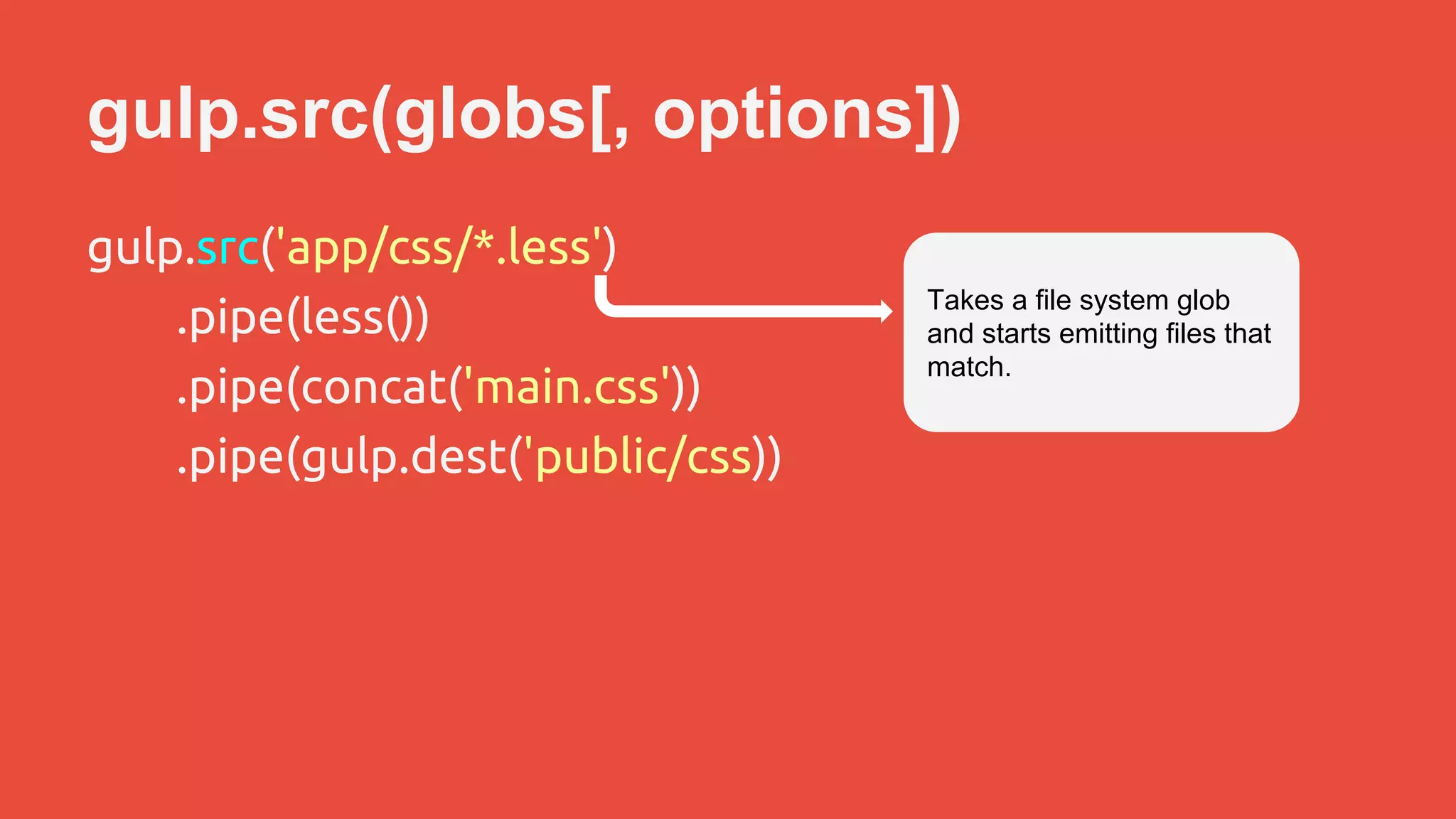 gulp.src(globs[, options])

gulp.src('app/css/*.less')
.pipe(less())
.pipe(concat('main.css'))
.pipe(gulp.dest('public/css))

Takes a file system glob and starts emitting files that match.